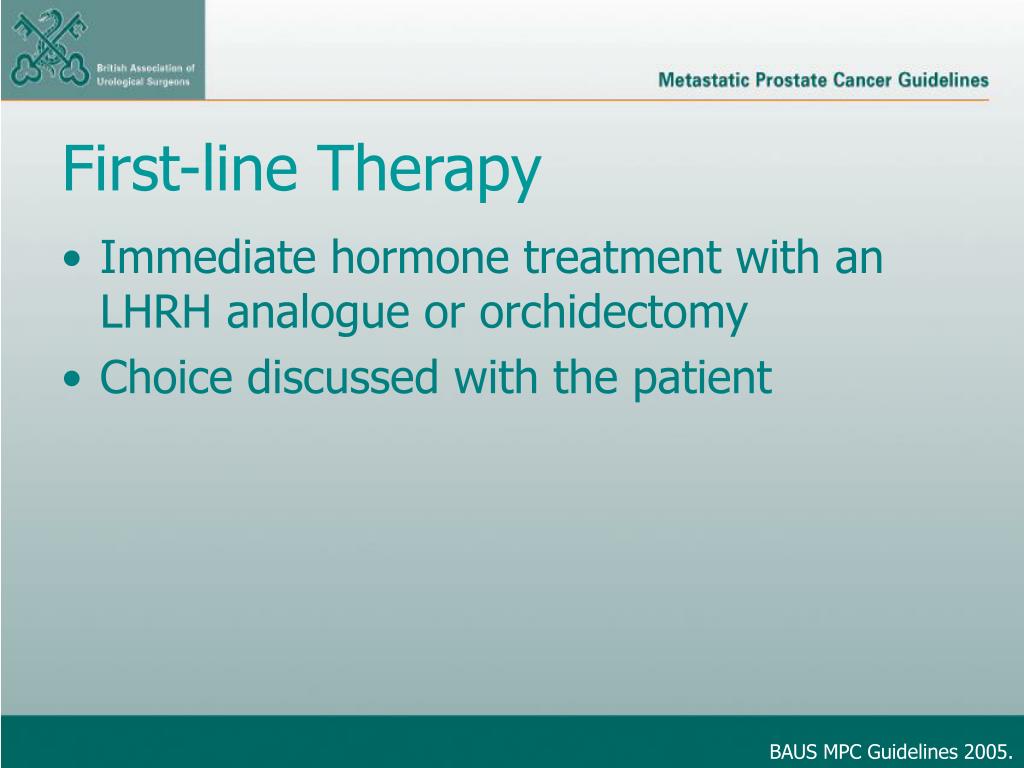 British Association of Urological Surgeons

Metastatic Prostate Cancer Guidelines

First-line Therapy

• Immediate hormone treatment with an LHRH analogue or orchidectomy
• Choice discussed with the patient

BAUS MPC Guidelines 2005.